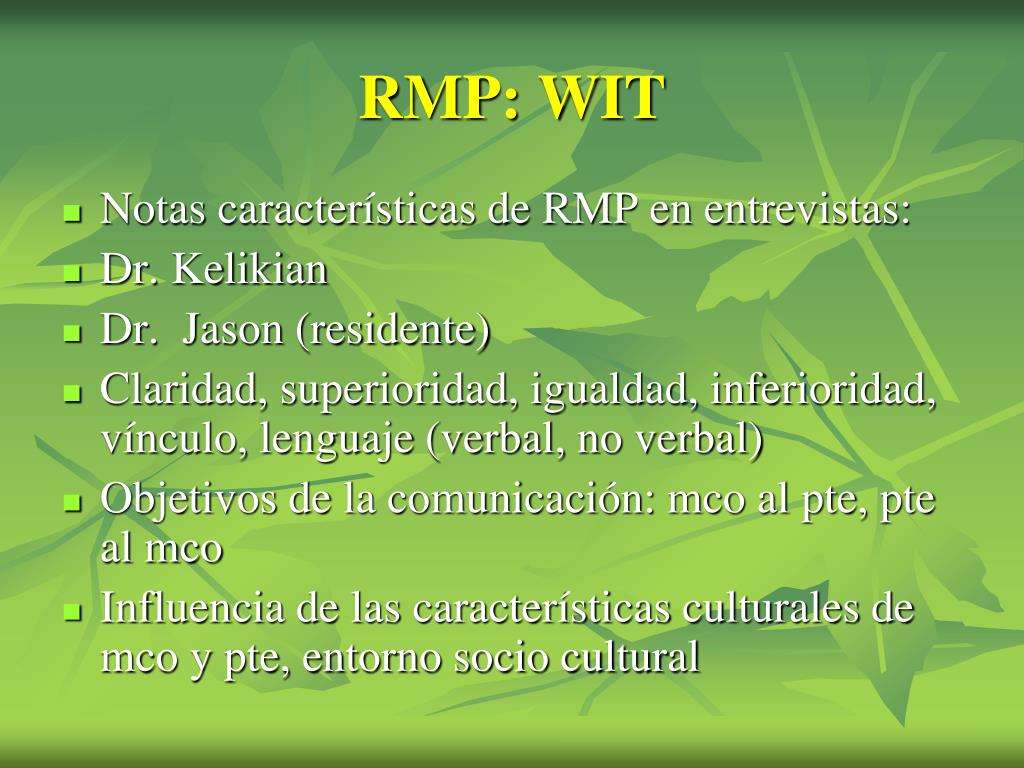 RMP: WIT

- Notas características de RMP en entrevistas:
- Dr. Kelikian
- Dr.  Jason (residente)
- Claridad, superioridad, igualdad, inferioridad, vínculo, lenguaje (verbal, no verbal)
- Objetivos de la comunicación: mco al pte, pte al mco
- Influencia de las características culturales de mco y pte, entorno socio cultural